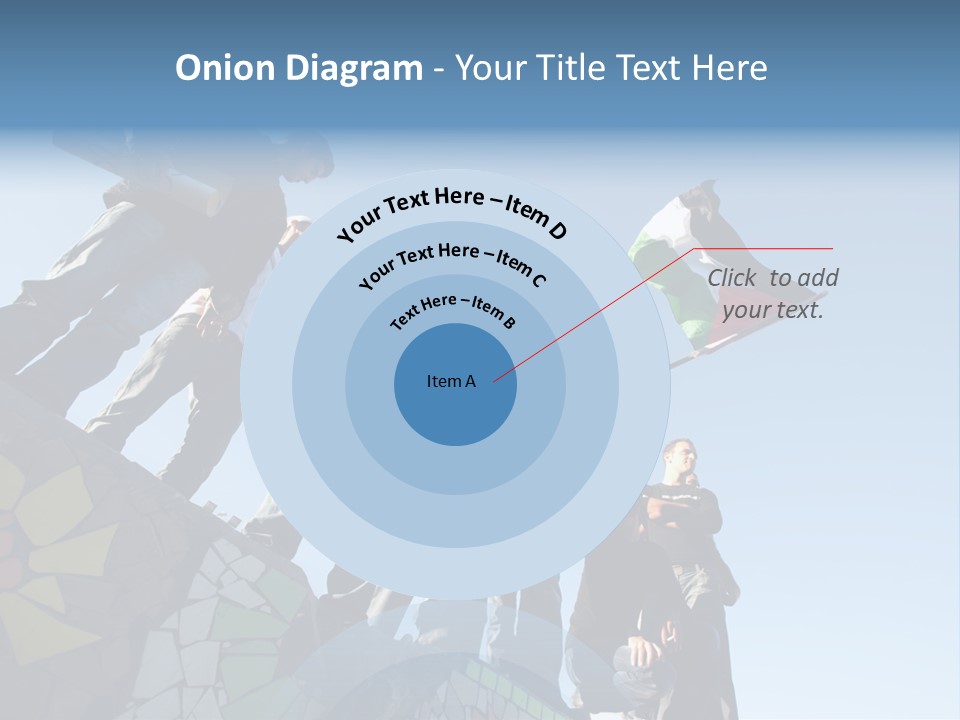 Onion Diagram - Your Title Text Here

Your Text Here – Item D

Your Text Here – Item C

Text Here – Item B

Item A

Click to add your text.